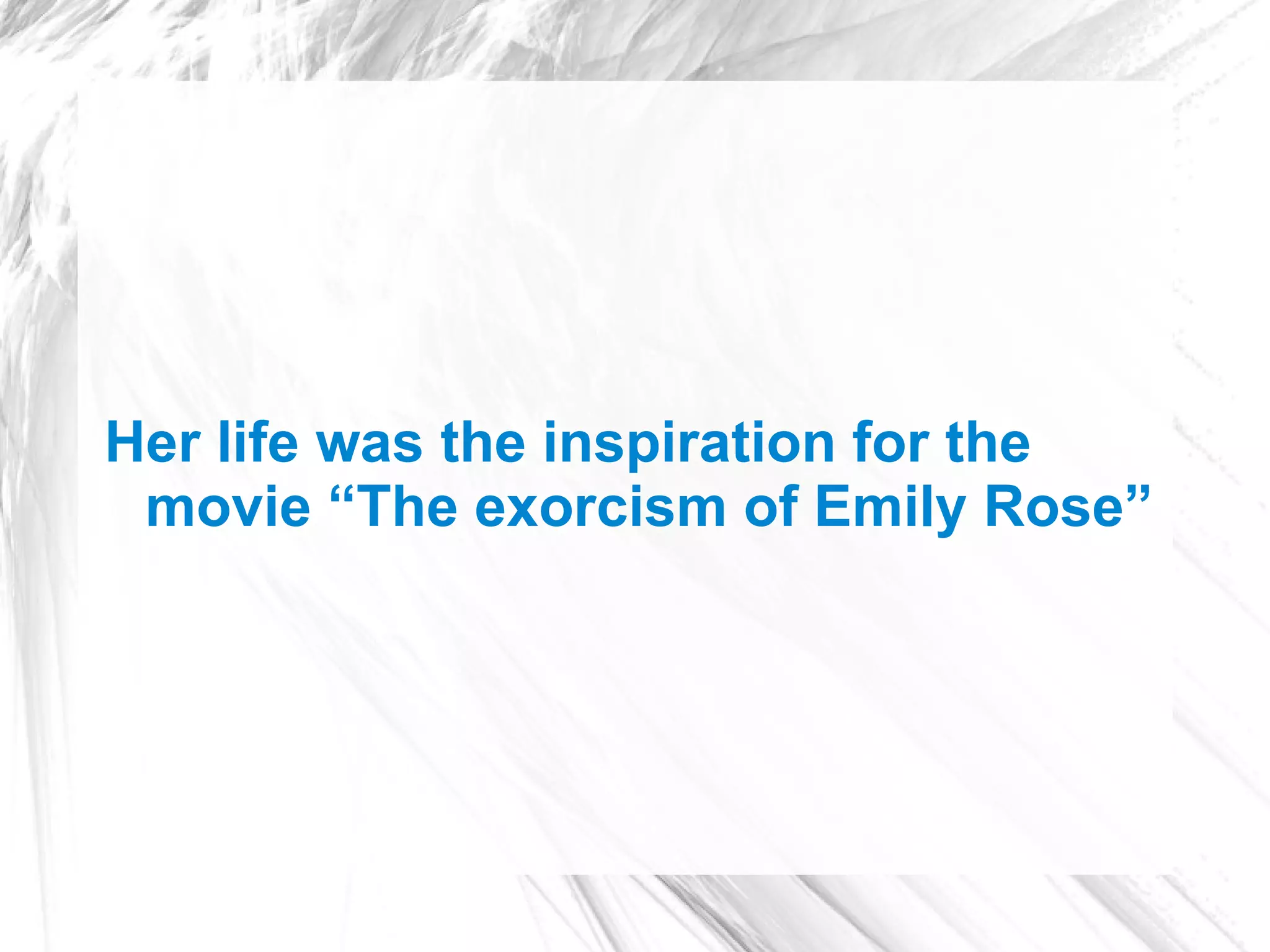 Her life was the inspiration for the movie “The exorcism of Emily Rose”